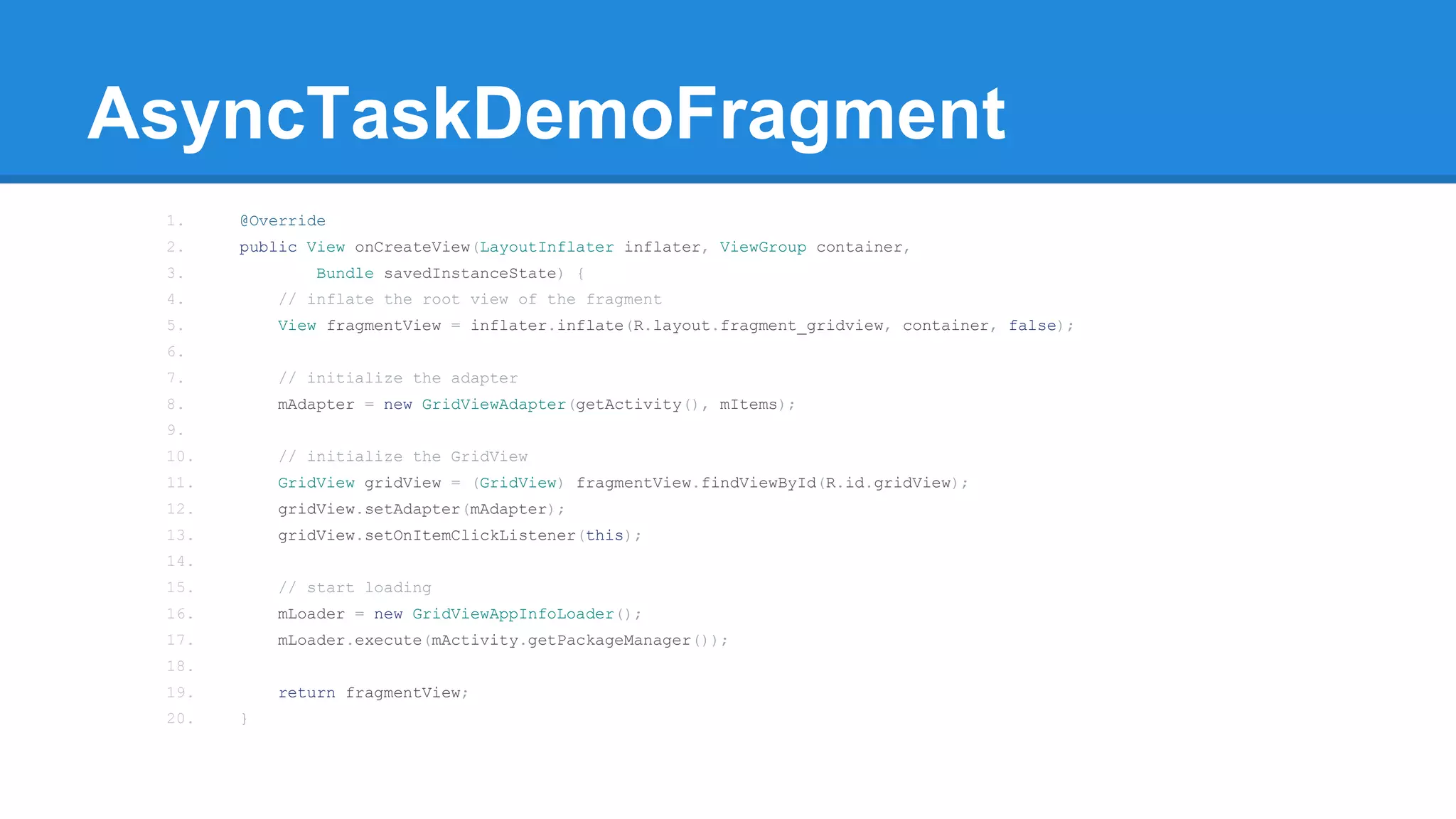 AsyncTaskDemoFragment

1. @Override
2. public View onCreateView(LayoutInflater inflater, ViewGroup container,
3. Bundle savedInstanceState) {
4. // inflate the root view of the fragment
5. View fragmentView = inflater.inflate(R.layout.fragment_gridview, container, false);
6.
7. // initialize the adapter
8. mAdapter = new GridViewAdapter(getActivity(), mItems);
9.
10. // initialize the GridView
11. GridView gridView = (GridView) fragmentView.findViewById(R.id.gridView);
12. gridView.setAdapter(mAdapter);
13. gridView.setOnItemClickListener(this);
14.
15. // start loading
16. mLoader = new GridViewAppInfoLoader();
17. mLoader.execute(mActivity.getPackageManager());
18.
19. return fragmentView;
20. }